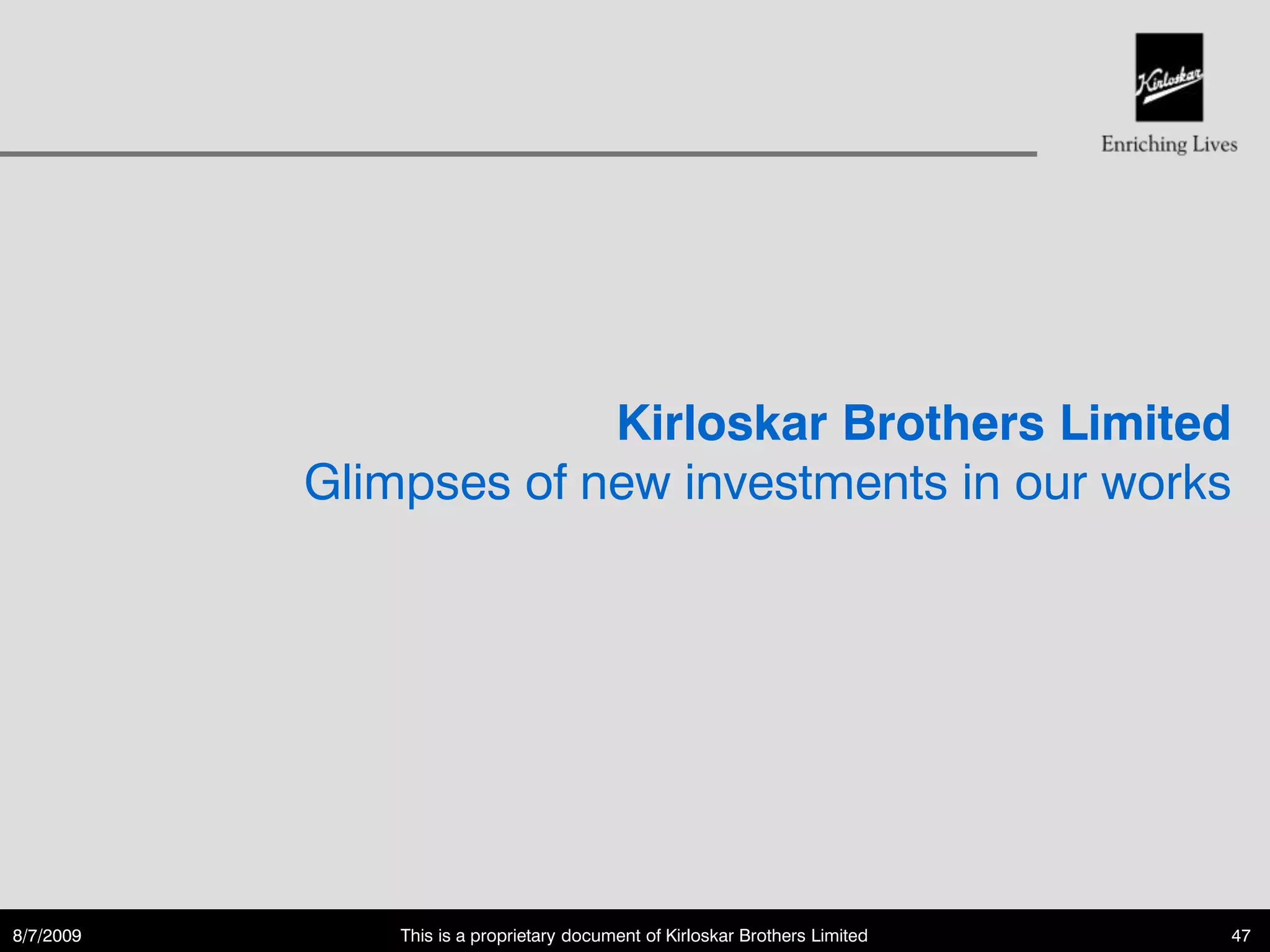 Kirloskar

Enriching Lives

Kirloskar Brothers Limited

Glimpses of new investments in our works

8/7/2009

This is a proprietary document of Kirloskar Brothers Limited

47